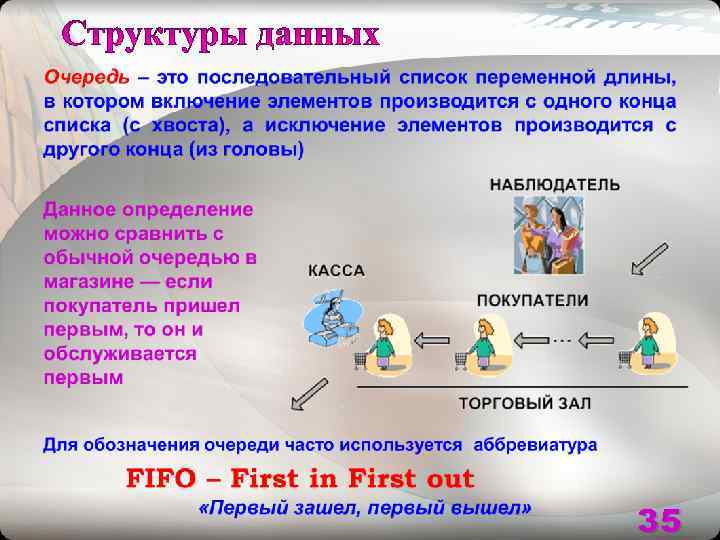 Структуры данных

Очередь – это последовательный список переменной длины, в котором включение элементов производится с одного конца списка (с хвоста), а исключение элементов производится с другого конца (из головы)

Данное определение можно сравнить с обычной очередью в магазине — если покупатель пришел первым, то он и обслуживается первым

НАБЛЮДАТЕЛЬ

КАССА

ПОКУПАТЕЛИ

...

ТОРГОВЫЙ ЗАЛ

Для обозначения очереди часто используется аббревиатура

FIFO – First in First out

«Первый зашел, первый вышел»

35